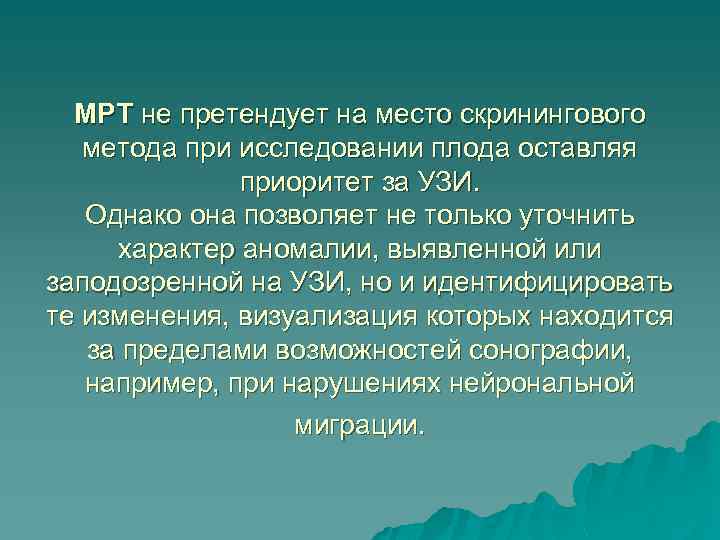 МРТ не претендует на место скринингового метода при исследовании плода оставляя приоритет за УЗИ.
Однако она позволяет не только уточнить характер аномалии, выявленной или заподозренной на УЗИ, но и идентифицировать те изменения, визуализация которых находится за пределами возможностей сонографии, например, при нарушениях нейрональной миграции.